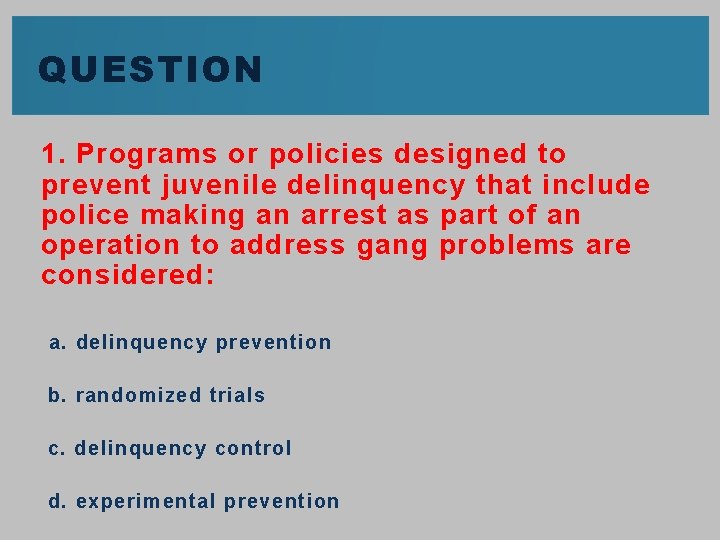 QUESTION

1. Programs or policies designed to prevent juvenile delinquency that include police making an arrest as part of an operation to address gang problems are considered:

a. delinquency prevention

b. randomized trials

c. delinquency control

d. experimental prevention